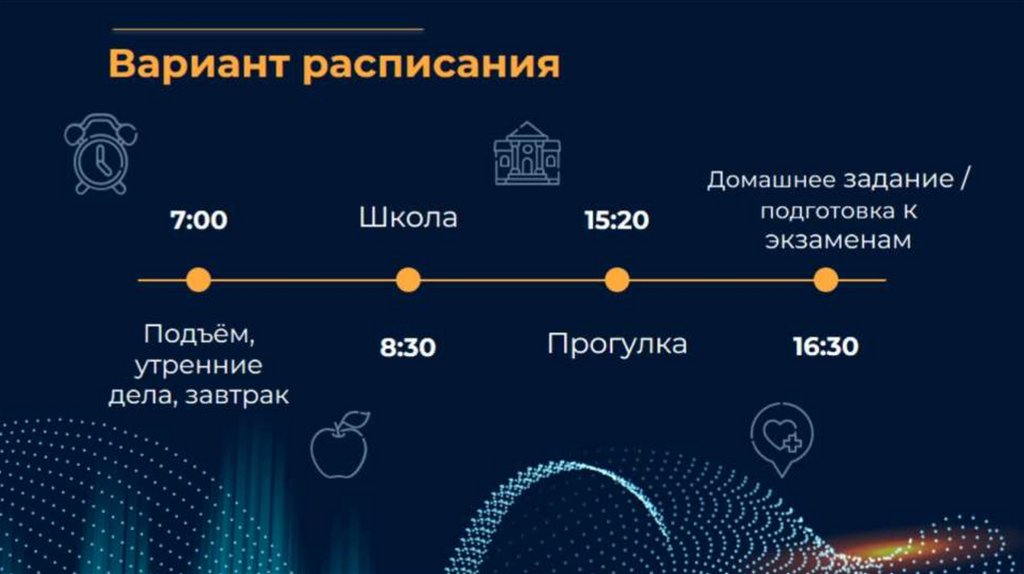 Вариант расписания

7:00

Подъём, утренние дела, завтрак

Школа

8:30

15:20

Прогулка

Домашнее задание / подготовка к экзаменам

16:30